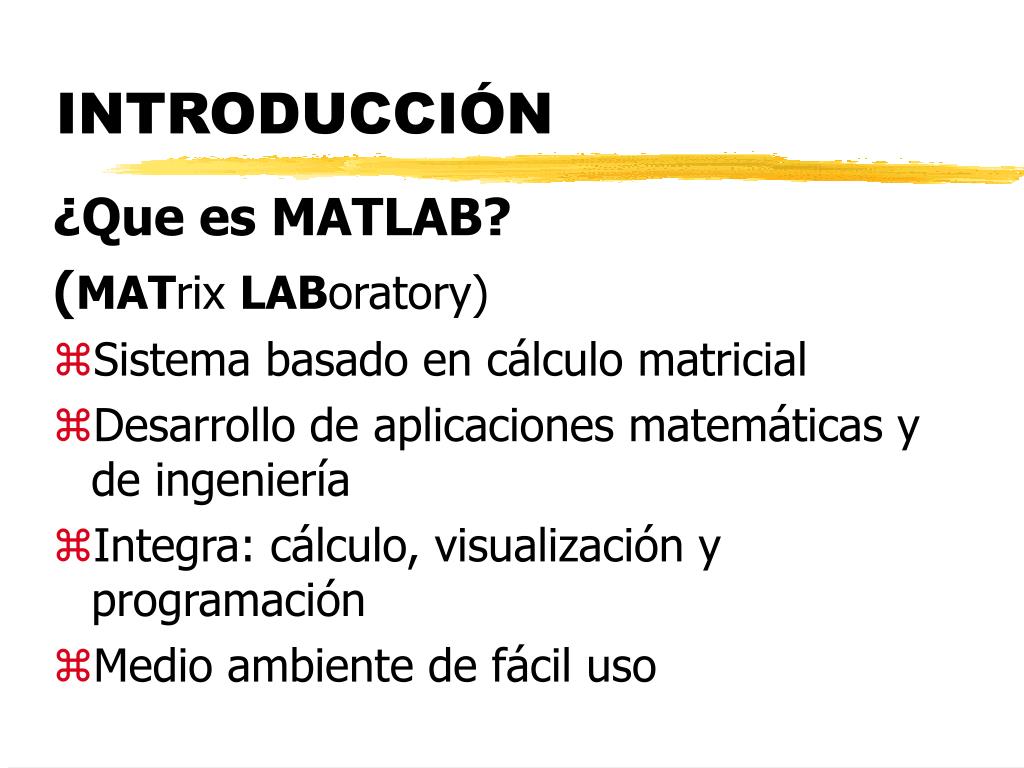 INTRODUCCIÓN

¿Que es MATLAB?

(MATrix LABoratory)

⌘Sistema basado en cálculo matricial

⌘Desarrollo de aplicaciones matemáticas y de ingeniería

⌘Integra: cálculo, visualización y programación

⌘Medio ambiente de fácil uso